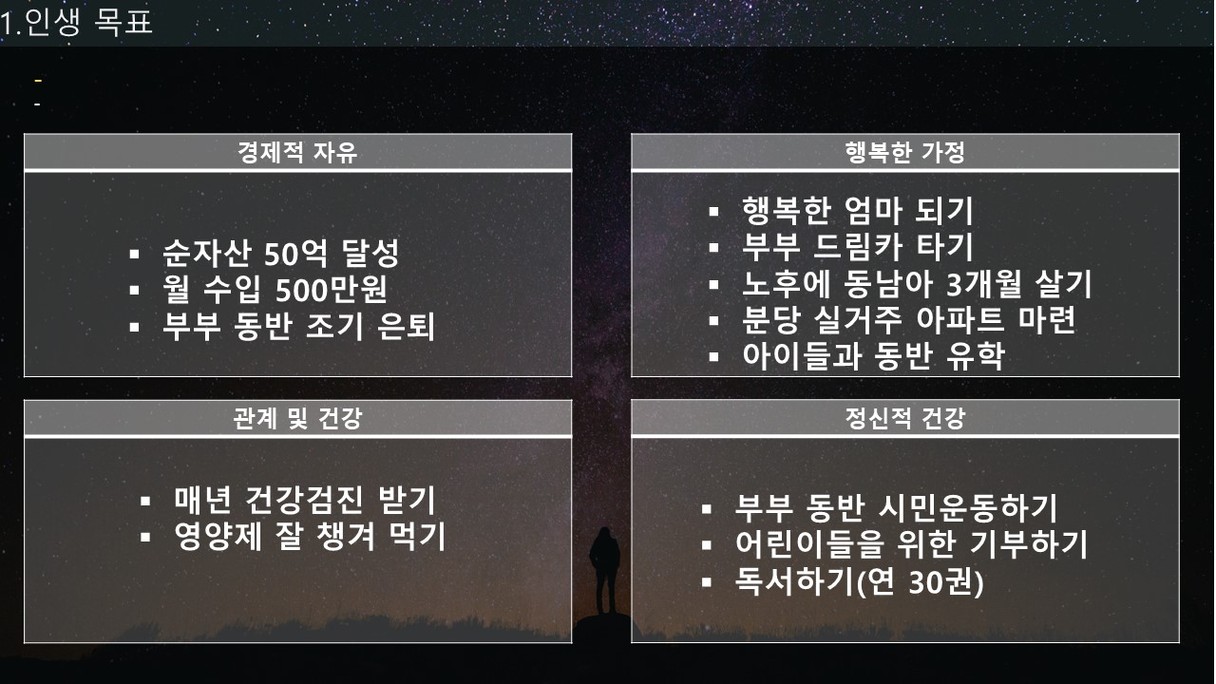 1.인생 목표

-
-

경제적 자유

▪ 순자산 50억 달성
▪ 월 수입 500만원
▪ 부부 동반 조기 은퇴

행복한 가정

▪ 행복한 엄마 되기
▪ 부부 드림카 타기
▪ 노후에 동남아 3개월 살기
▪ 분당 실거주 아파트 마련
▪ 아이들과 동반 유학

관계 및 건강

▪ 매년 건강검진 받기
▪ 영양제 잘 챙겨 먹기

정신적 건강

▪ 부부 동반 시민운동하기
▪ 어린이들을 위한 기부하기
▪ 독서하기(연 30권)